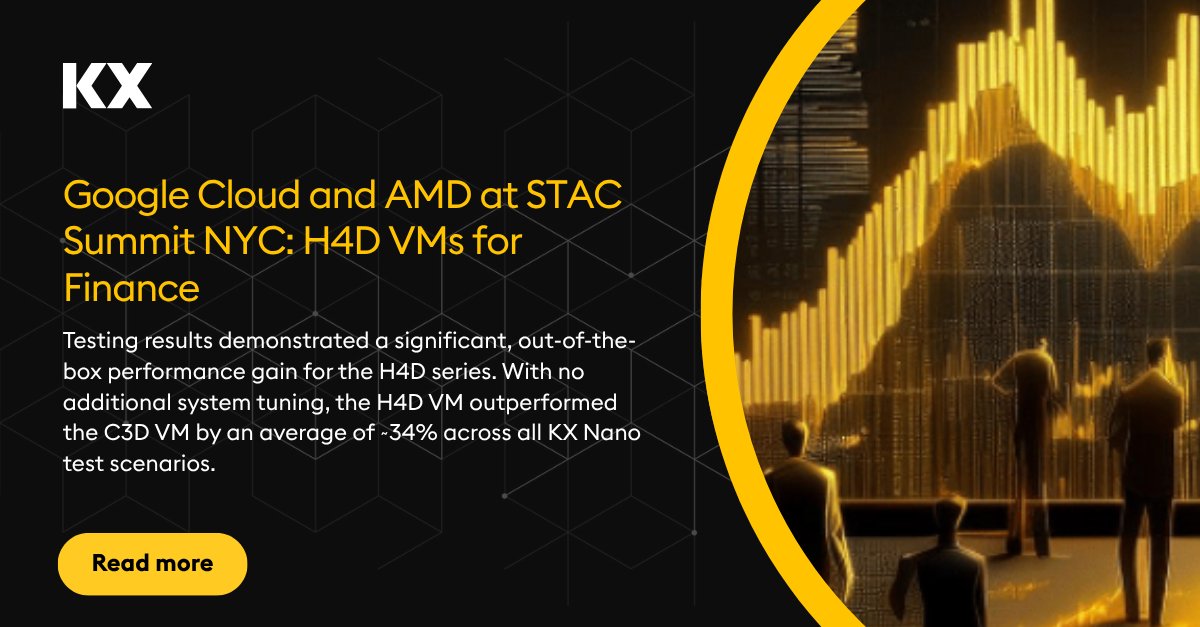 KX

Google Cloud and AMD at STAC Summit NYC: H4D VMs for Finance

Testing results demonstrated a significant, out-of-the-box performance gain for the H4D series. With no additional system tuning, the H4D VM outperformed the C3D VM by an average of ~34% across all KX Nano test scenarios.

Read more